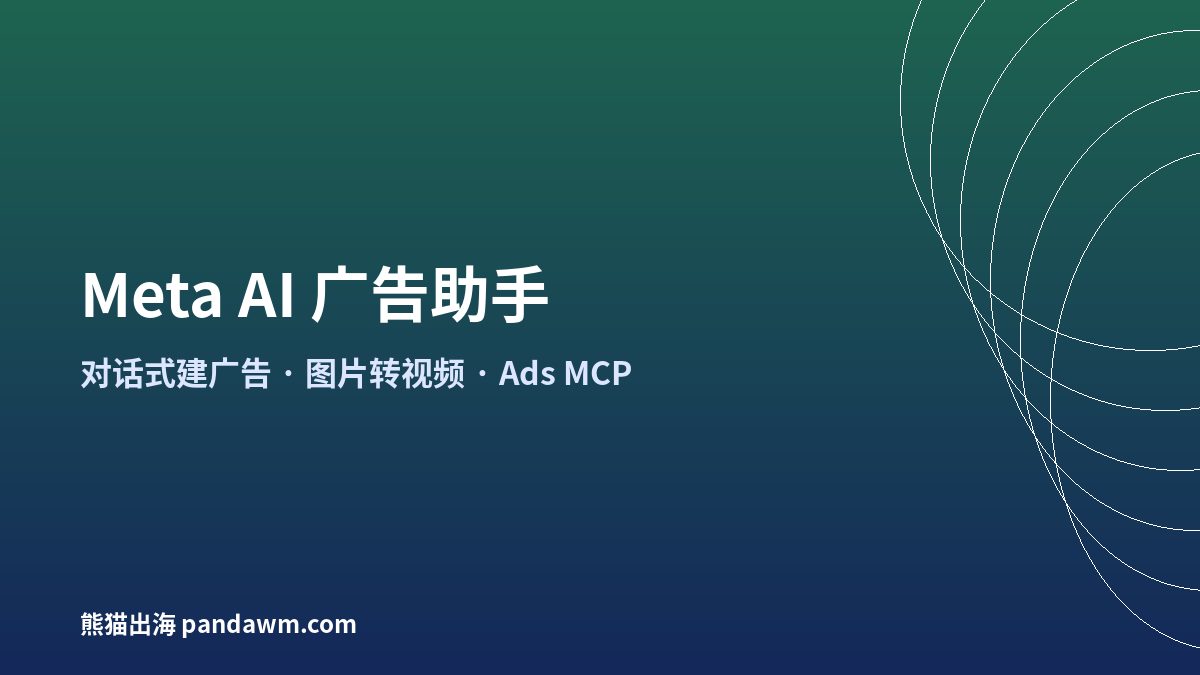 Meta AI 广告助手

对话式建广告 · 图片转视频 · Ads MCP

熊猫出海 pandawm.com